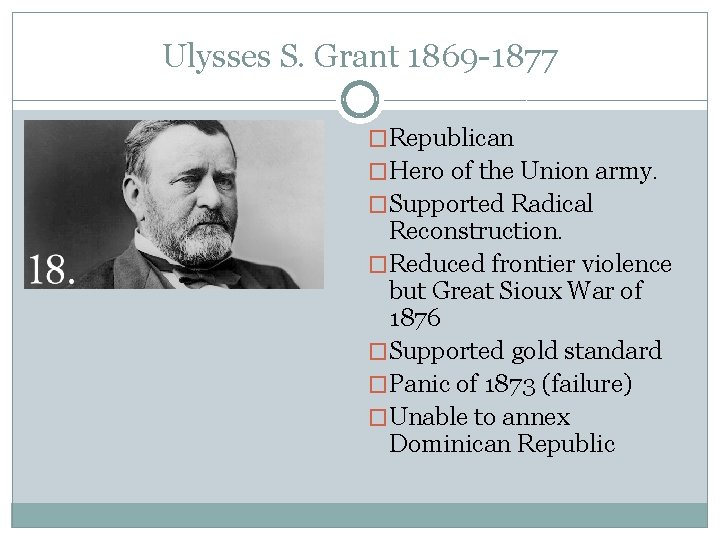 Ulysses S. Grant 1869-1877

18.

Republican
Hero of the Union army.
Supported Radical Reconstruction.
Reduced frontier violence but Great Sioux War of 1876
Supported gold standard
Panic of 1873 (failure)
Unable to annex Dominican Republic